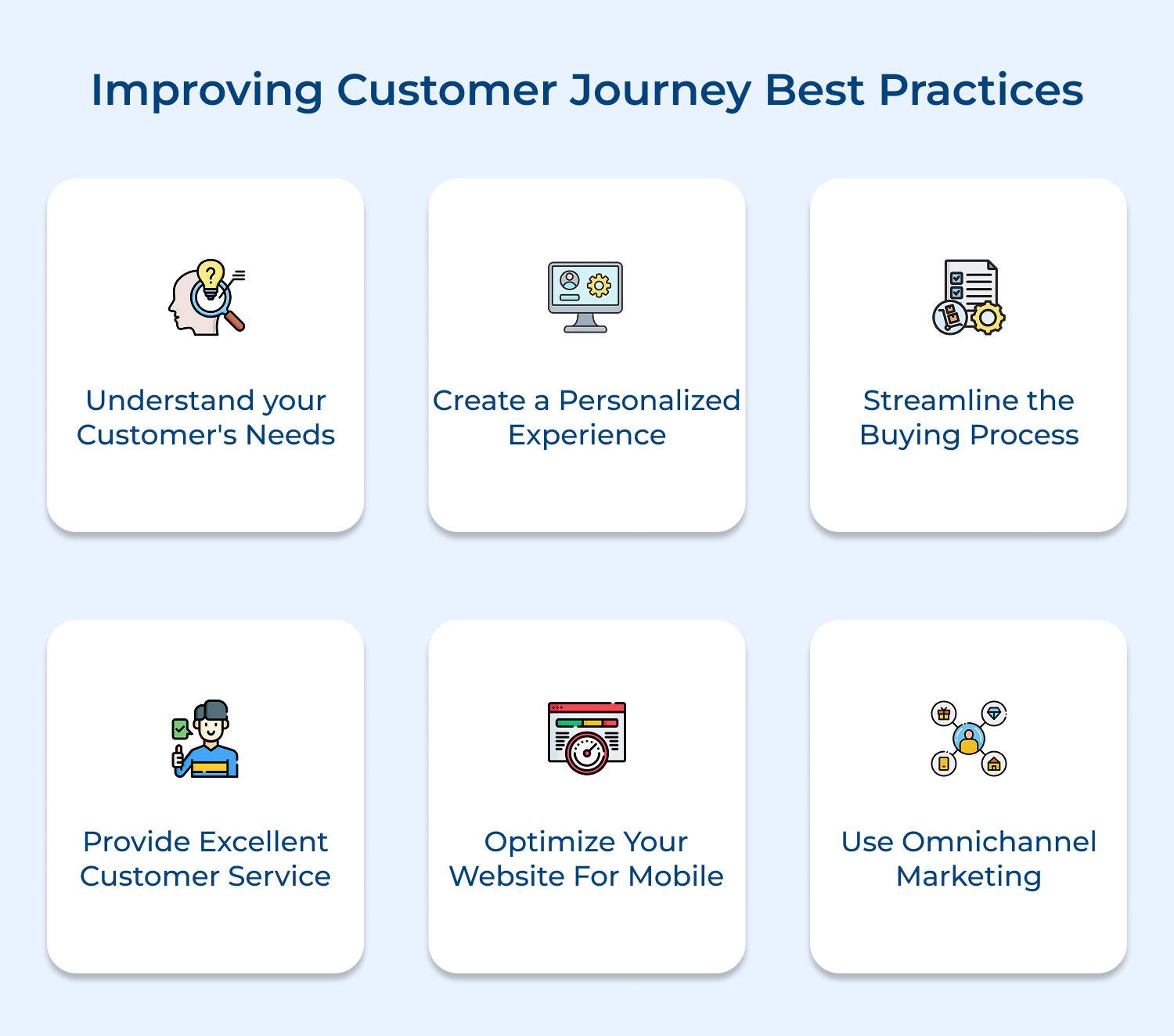 Improving Customer Journey Best Practices

Understand your Customer's Needs

Create a Personalized Experience

Streamline the Buying Process

Provide Excellent Customer Service

Optimize Your Website For Mobile

Use Omnichannel Marketing